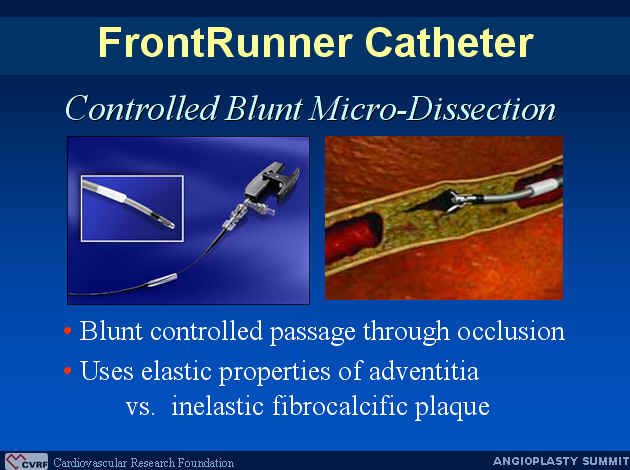 FrontRunner Catheter

Controlled Blunt Micro-Dissection

• Blunt controlled passage through occlusion
• Uses elastic properties of adventitia vs. inelastic fibrocalcific plaque

CVRF Cardiovascular Research Foundation

ANGIOPLASTY SUMMIT